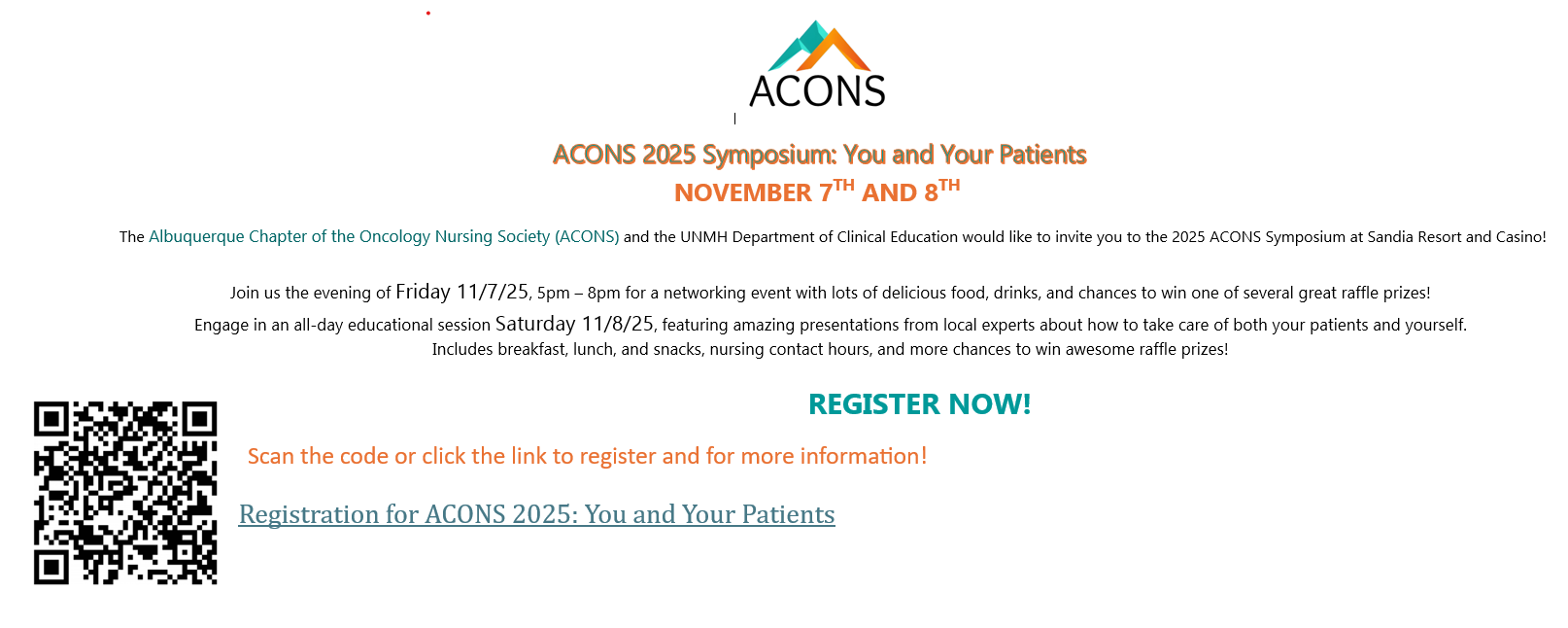 ACONS

ACONS 2025 Symposium: You and Your Patients

NOVEMBER 7$^{TH}$ AND 8$^{TH}$

The Albuquerque Chapter of the Oncology Nursing Society (ACONS) and the UNMH Department of Clinical Education would like to invite you to the 2025 ACONS Symposium at Sandia Resort and Casino!

Join us the evening of Friday 11/7/25, 5pm – 8pm for a networking event with lots of delicious food, drinks, and chances to win one of several great raffle prizes!

Engage in an all-day educational session Saturday 11/8/25, featuring amazing presentations from local experts about how to take care of both your patients and yourself. Includes breakfast, lunch, and snacks, nursing contact hours, and more chances to win awesome raffle prizes!

REGISTER NOW!

Scan the code or click the link to register and for more information!

Registration for ACONS 2025: You and Your Patients